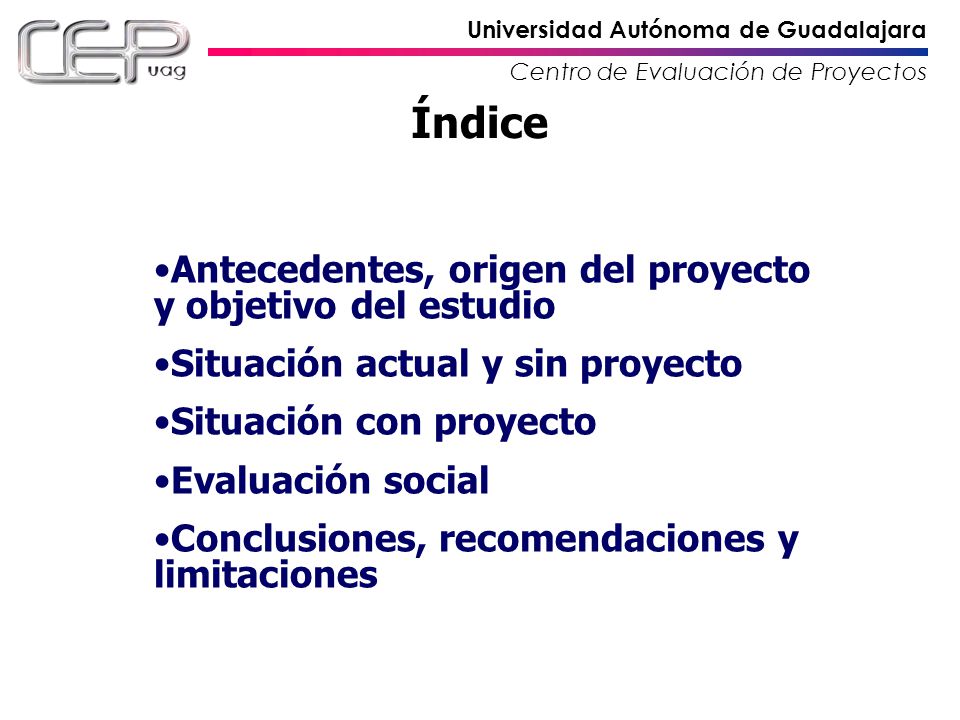 CEP uag

Universidad Autónoma de Guadalajara

Centro de Evaluación de Proyectos

Índice

•Antecedentes, origen del proyecto y objetivo del estudio

•Situación actual y sin proyecto

•Situación con proyecto

•Evaluación social

•Conclusiones, recomendaciones y limitaciones